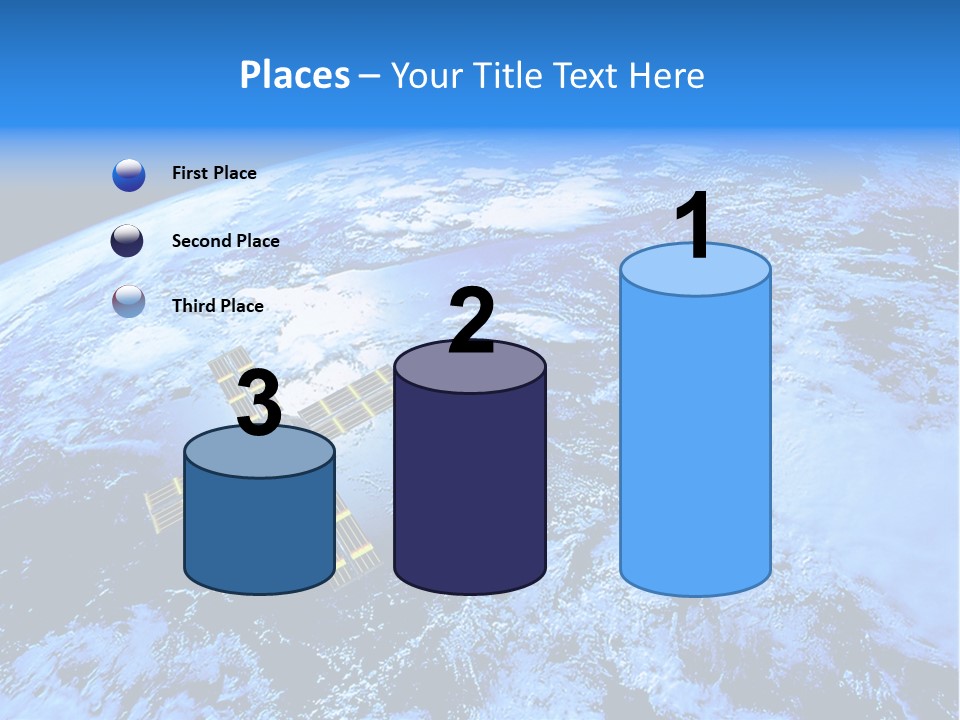 Places – Your Title Text Here

First Place

Second Place

Third Place

3

2

1